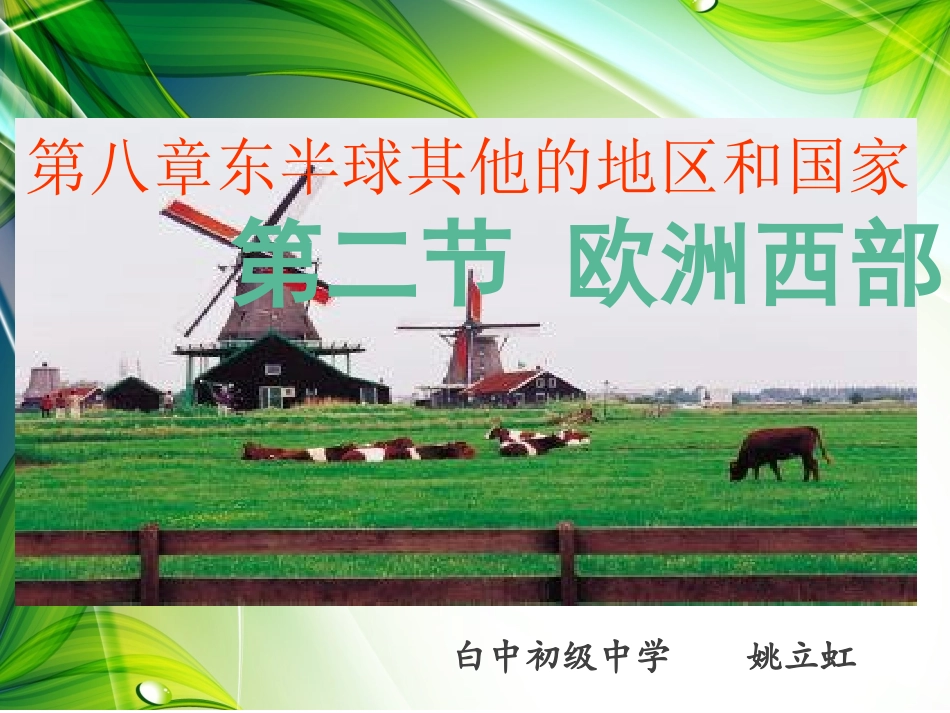 第八章东半球其他的地区和国家

第二节 欧洲西部

白中初级中学　　姚立虹